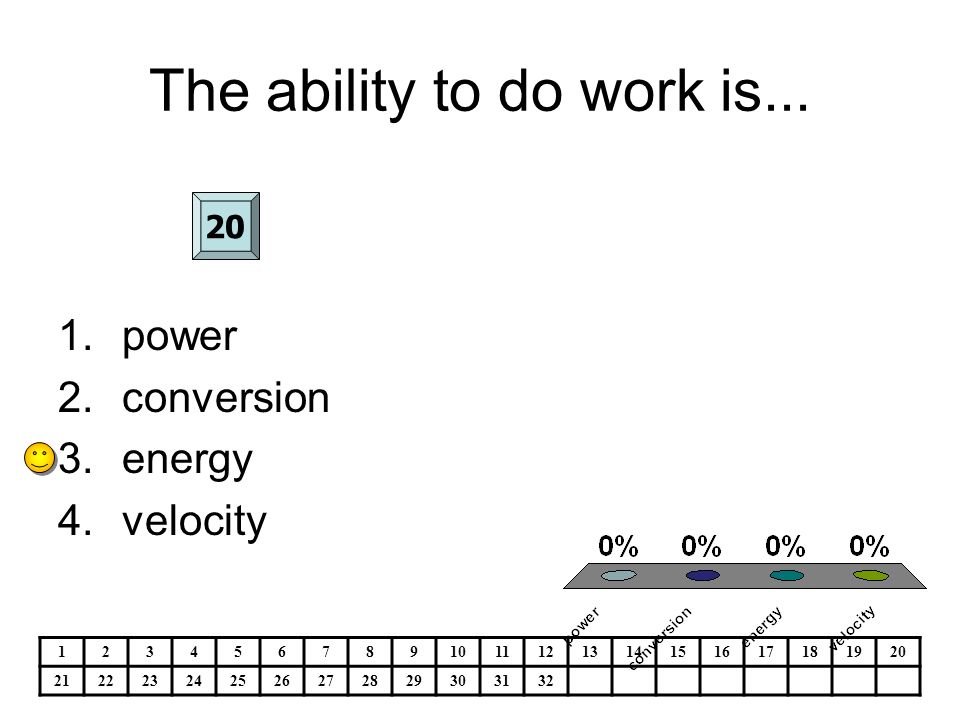 The ability to do work is...

20

1. power
2. conversion
3. energy
4. velocity

0% 0% 0% 0%

power conversion energy velocity

| 1 | 2 | 3 | 4 | 5 | 6 | 7 | 8 | 9 | 10 | 11 | 12 | 13 | 14 | 15 | 16 | 17 | 18 | 19 | 20 |
|---|---|---|---|---|---|---|---|---|---|---|---|---|---|---|---|---|---|---|---|
| 21 | 22 | 23 | 24 | 25 | 26 | 27 | 28 | 29 | 30 | 31 | 32 | | | | | | | | |